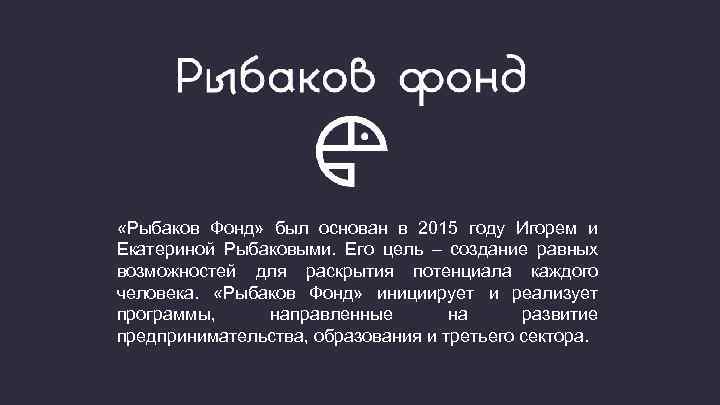 Рыбаков фонд

«Рыбаков Фонд» был основан в 2015 году Игорем и Екатериной Рыбаковыми. Его цель – создание равных возможностей для раскрытия потенциала каждого человека. «Рыбаков Фонд» инициирует и реализует программы, направленные на развитие предпринимательства, образования и третьего сектора.